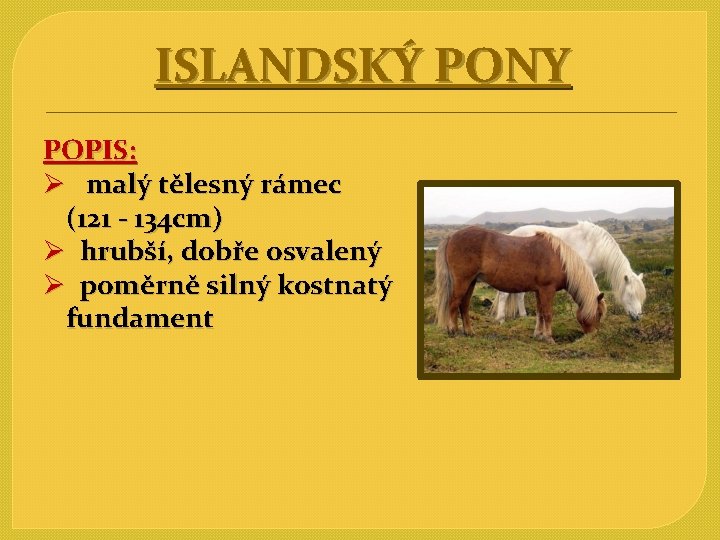 ISLANDSKÝ PONY

POPIS:
➢ malý tělesný rámec (121 - 134cm)
➢ hrubší, dobře osvalený
➢ poměrně silný kostnatý fundament